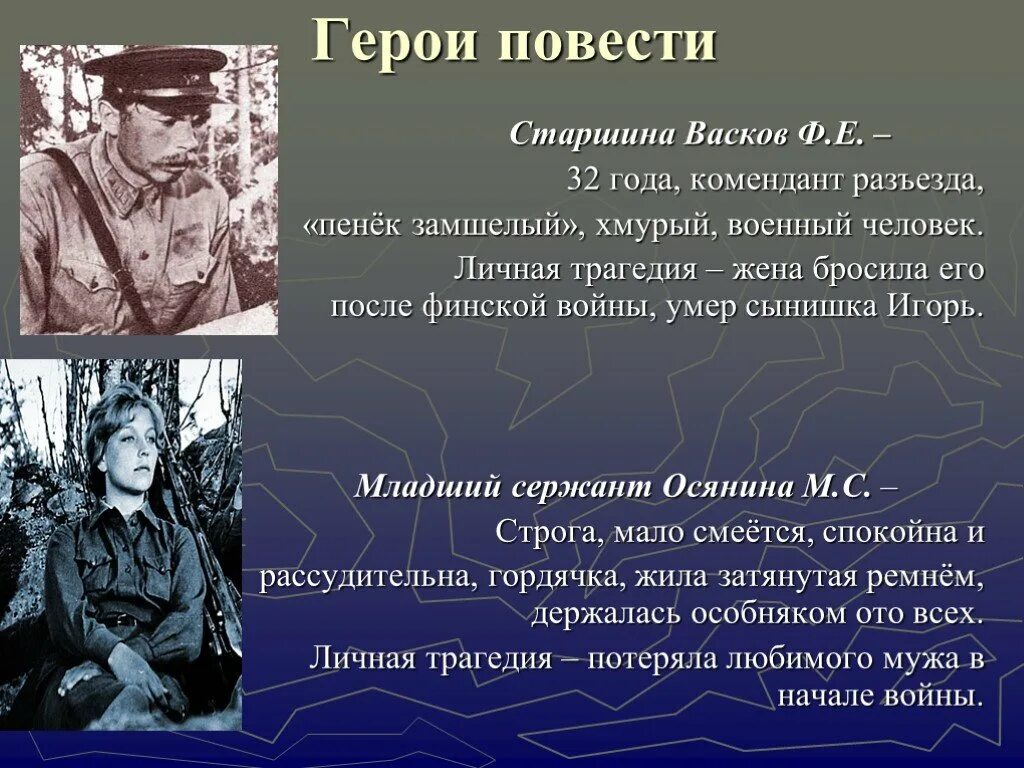 Герои повести

Старшина Васков Ф.Е. –

32 года, комендант разъезда,

«пенёк замшелый», хмурый, военный человек.

Личная трагедия – жена бросила его после финской войны, умер сынишка Игорь.

Младший сержант Осянина М.С. –

Строга, мало смеётся, спокойна и рассудительна, гордячка, жила затянутая ремнём, держалась особняком ото всех.

Личная трагедия – потеряла любимого мужа в начале войны.